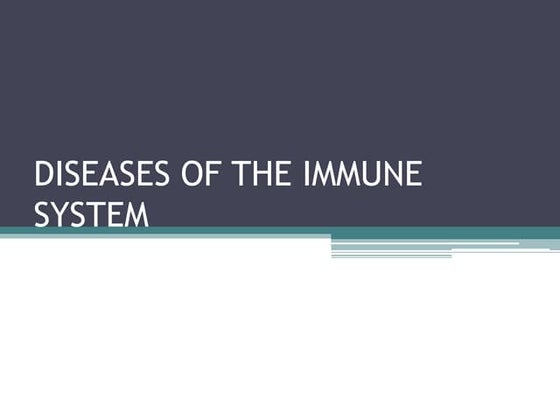 DISEASES OF THE IMMUNE SYSTEM